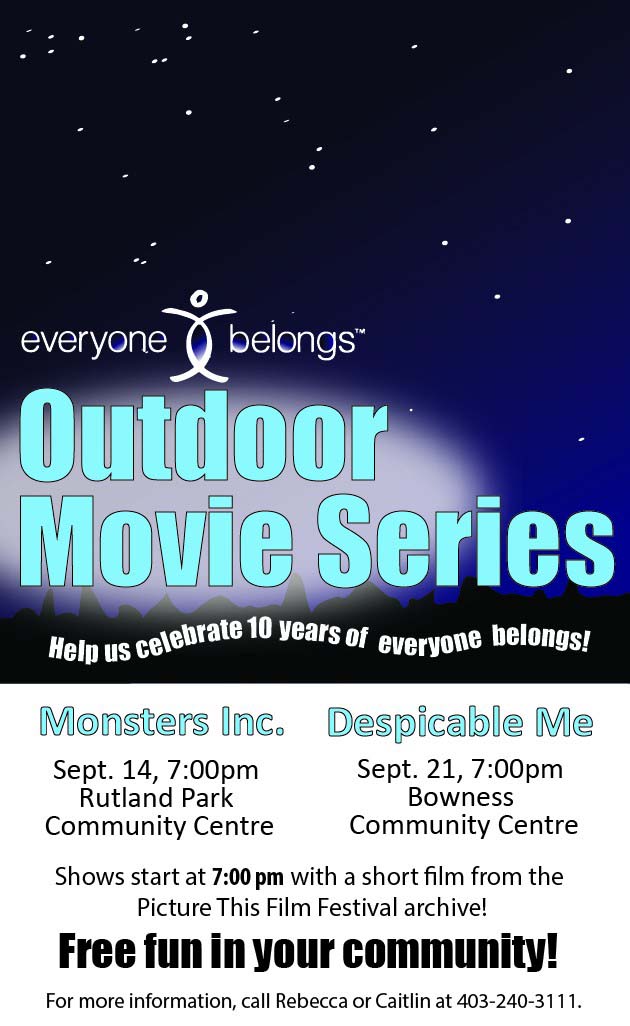 everyone belongs™

Outdoor Movie Series

Help us celebrate 10 years of everyone belongs!

Monsters Inc.

Sept. 14, 7:00pm
Rutland Park
Community Centre

Despicable Me

Sept. 21, 7:00pm
Bowness
Community Centre

Shows start at 7:00 pm with a short film from the Picture This Film Festival archive!

Free fun in your community!

For more information, call Rebecca or Caitlin at 403-240-3111.